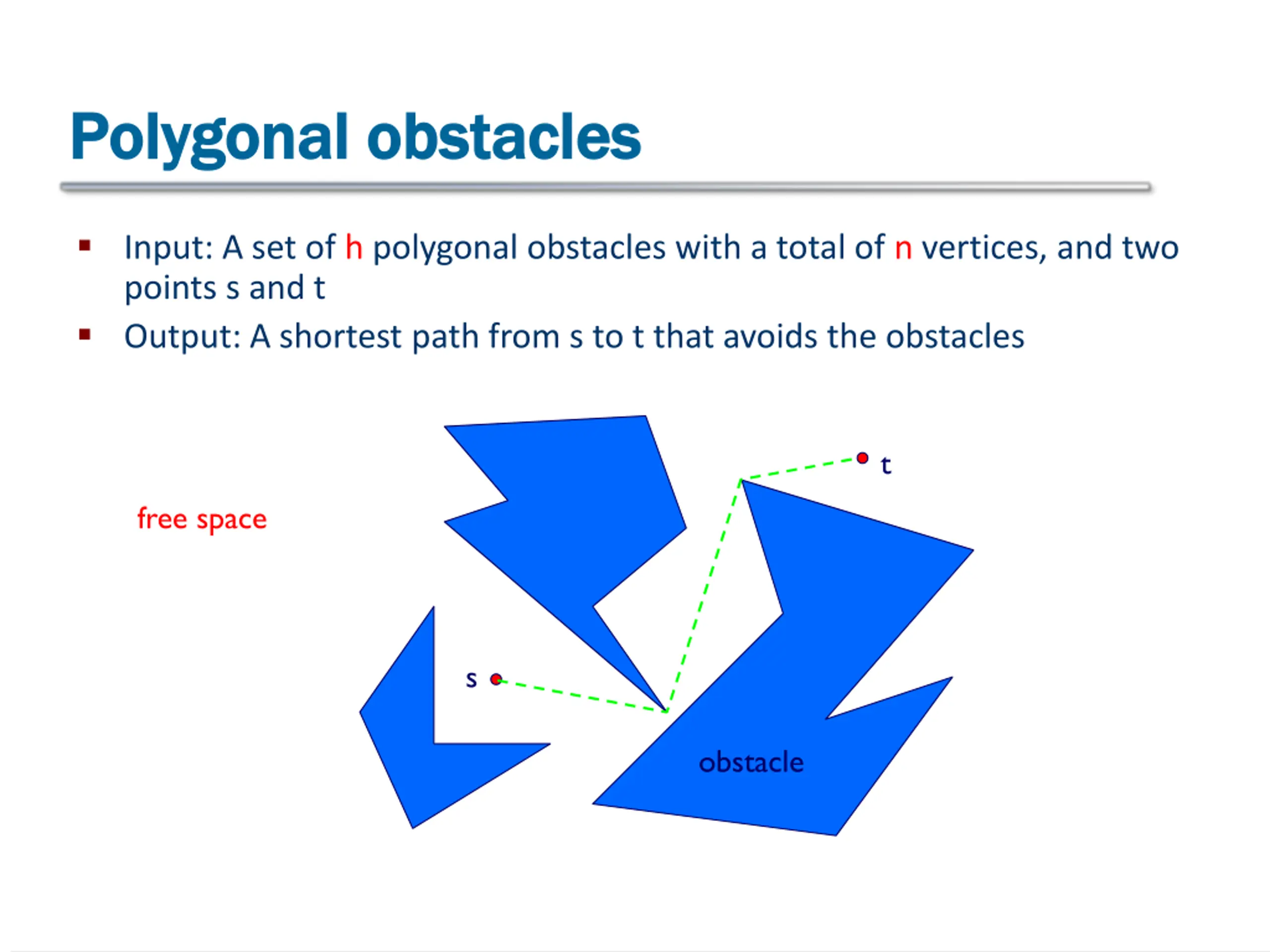 Polygonal obstacles

▪ Input: A set of h polygonal obstacles with a total of n vertices, and two points s and t

▪ Output: A shortest path from s to t that avoids the obstacles

t

free space

s

obstacle